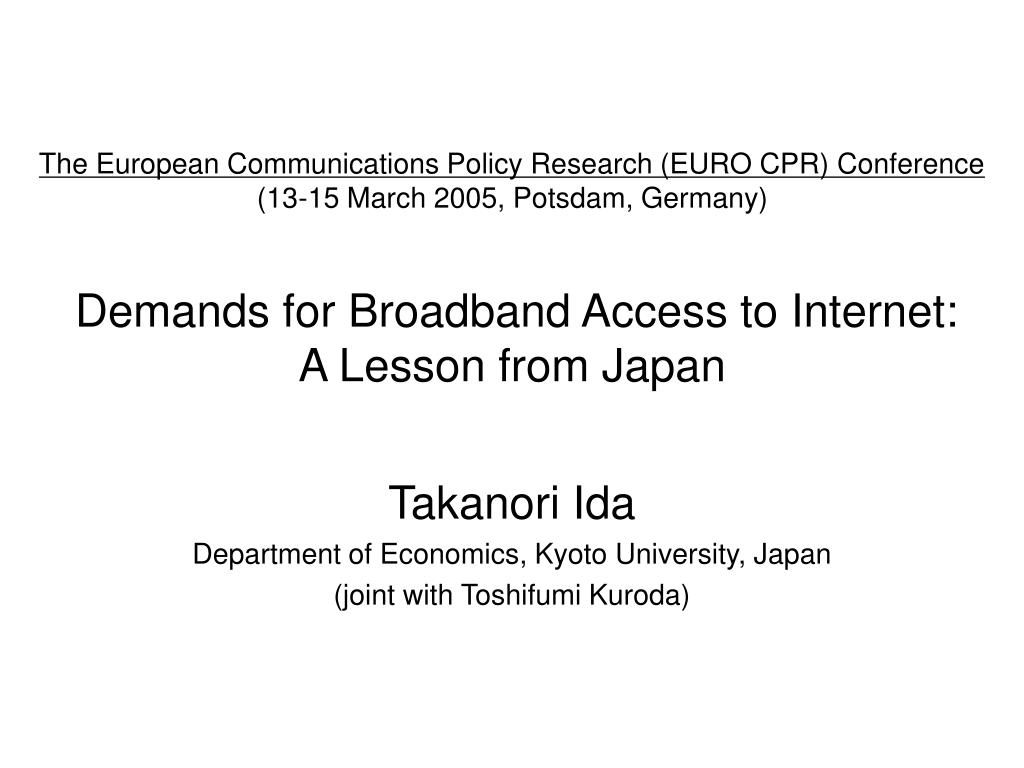 The European Communications Policy Research (EURO CPR) Conference
(13-15 March 2005, Potsdam, Germany)

Demands for Broadband Access to Internet:
A Lesson from Japan

Takanori Ida
Department of Economics, Kyoto University, Japan
(joint with Toshifumi Kuroda)